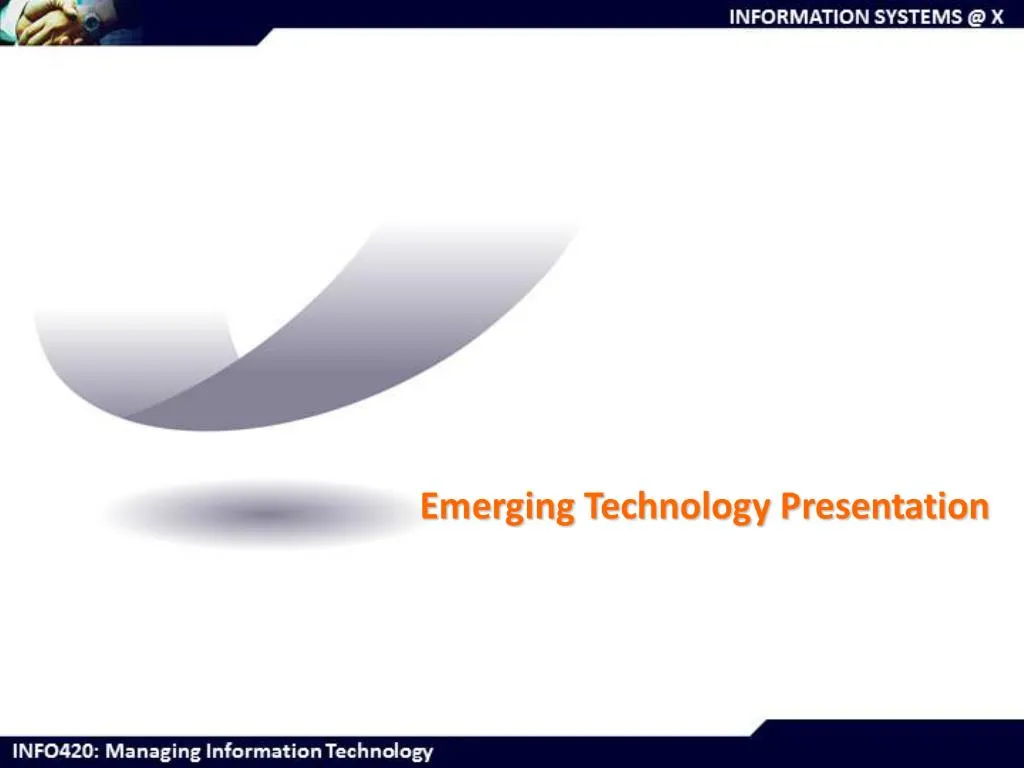 INFORMATION SYSTEMS @ X

Emerging Technology Presentation

INFO420: Managing Information Technology